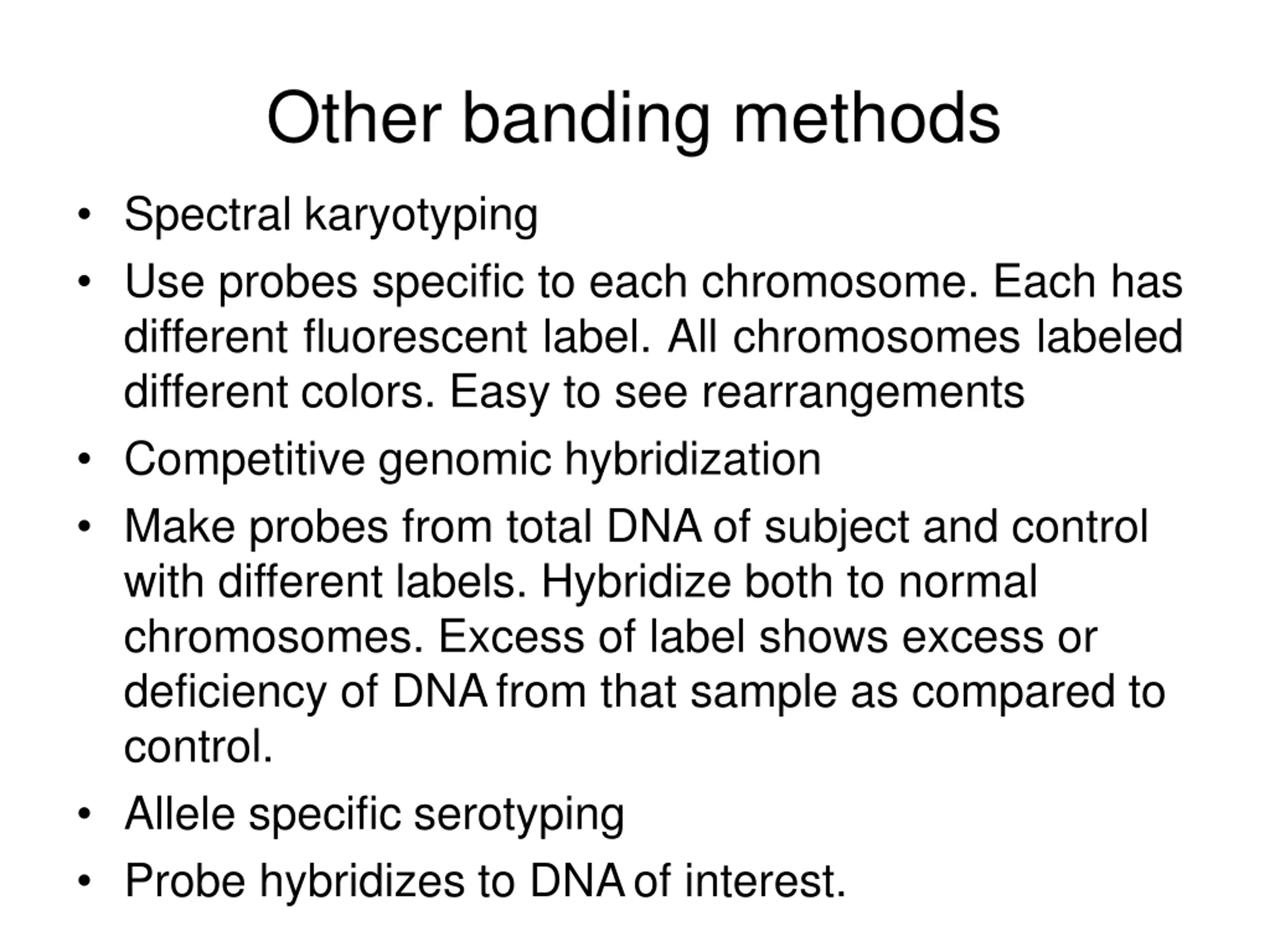 Other banding methods

• Spectral karyotyping
• Use probes specific to each chromosome. Each has different fluorescent label. All chromosomes labeled different colors. Easy to see rearrangements
• Competitive genomic hybridization
• Make probes from total DNA of subject and control with different labels. Hybridize both to normal chromosomes. Excess of label shows excess or deficiency of DNA from that sample as compared to control.
• Allele specific serotyping
• Probe hybridizes to DNA of interest.